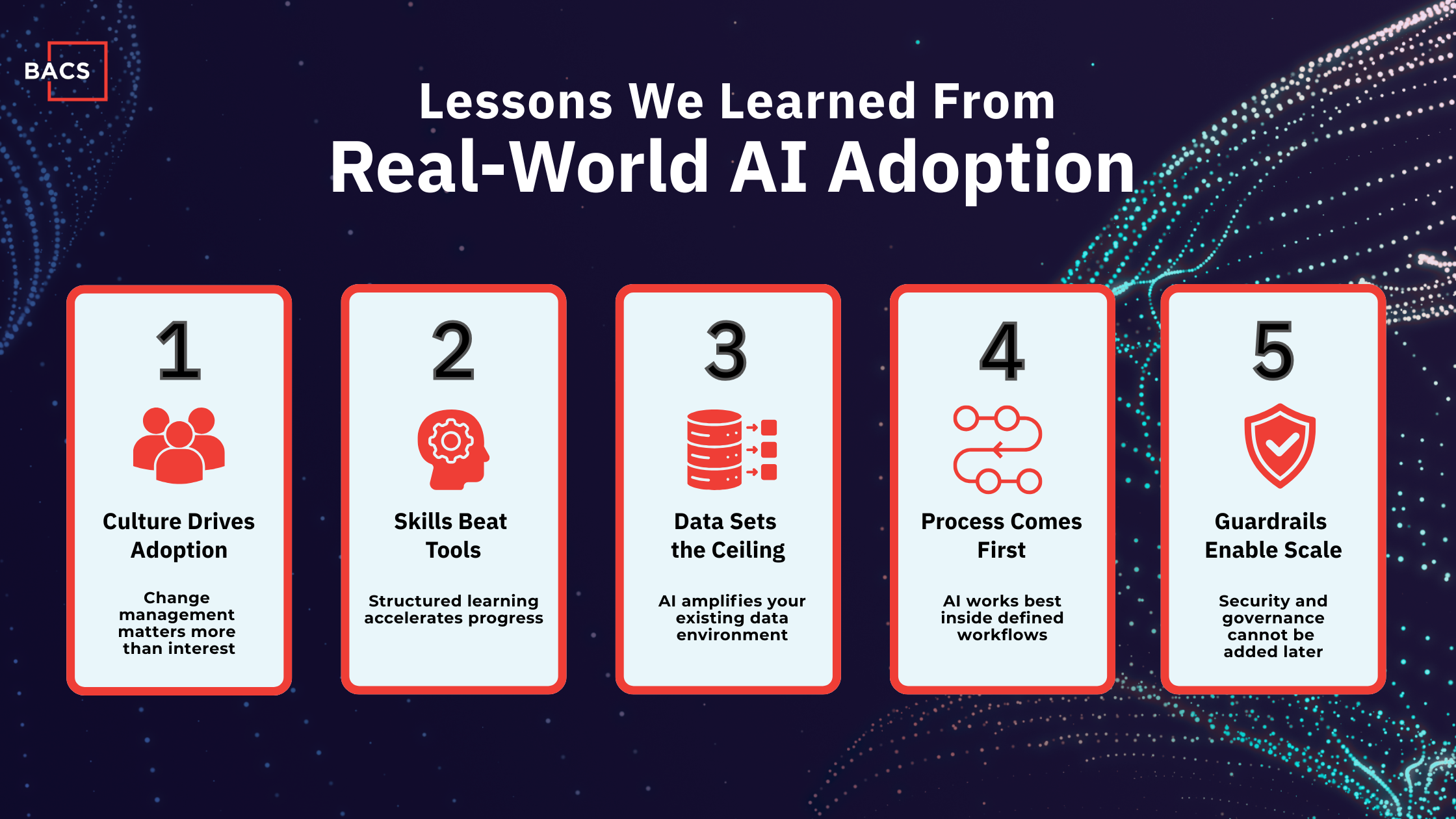 BACS

Lessons We Learned From
Real-World AI Adoption

1
Culture Drives Adoption
Change management matters more than interest

2
Skills Beat Tools
Structured learning accelerates progress

3
Data Sets the Ceiling
AI amplifies your existing data environment

4
Process Comes First
AI works best inside defined workflows

5
Guardrails Enable Scale
Security and governance cannot be added later